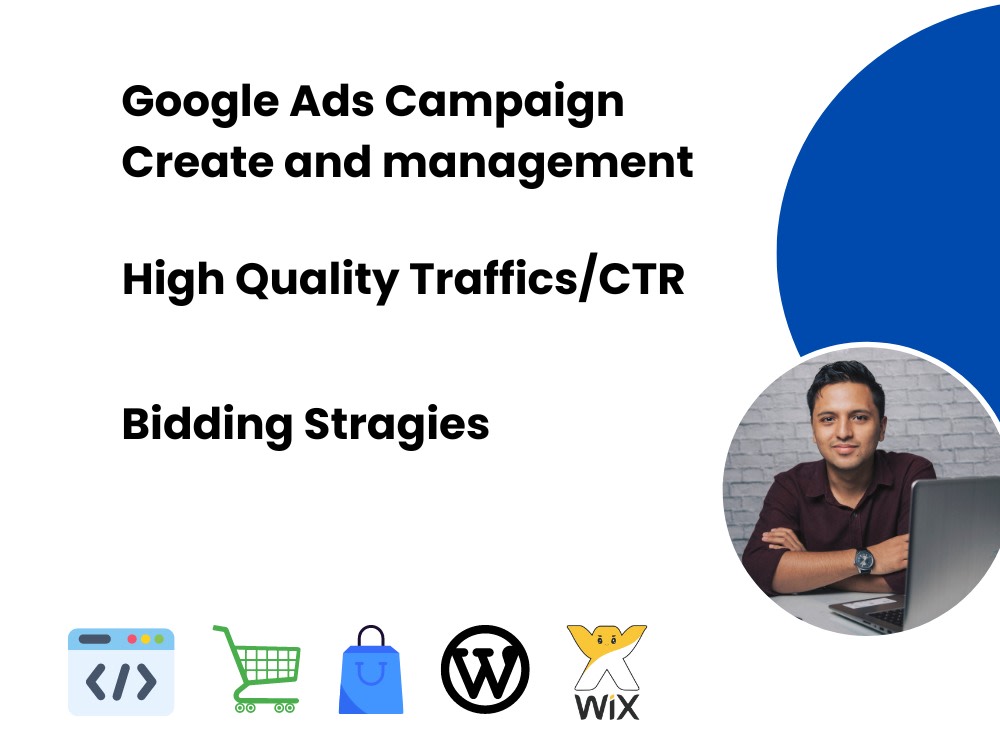 Google Ads Campaign
Create and management

High Quality Traffics/CTR

Bidding Stragies

WiX